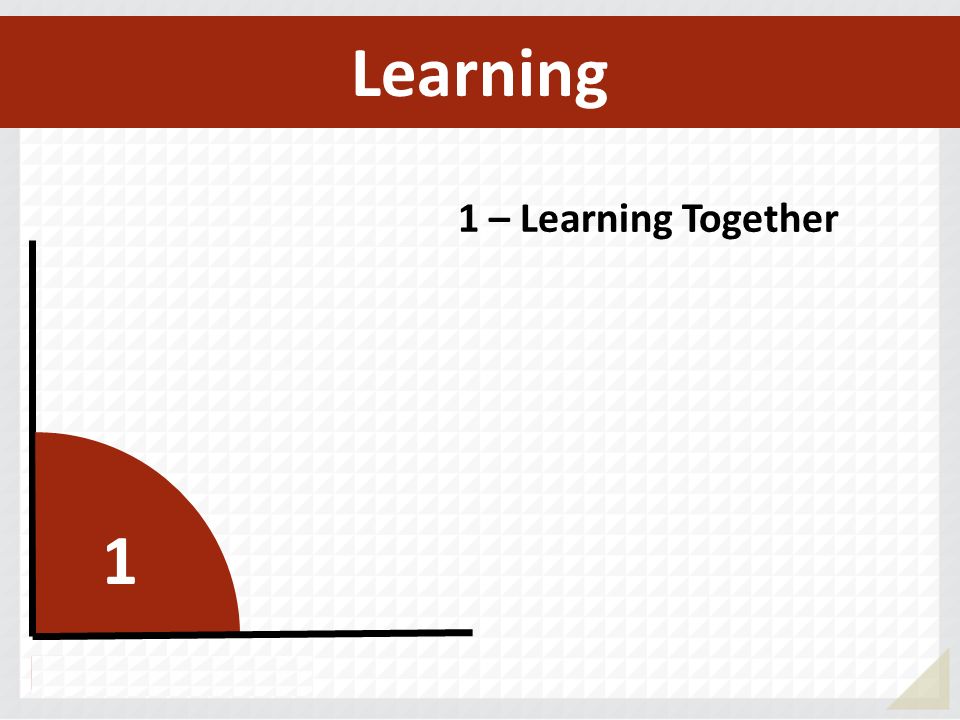 Learning

1 – Learning Together

1